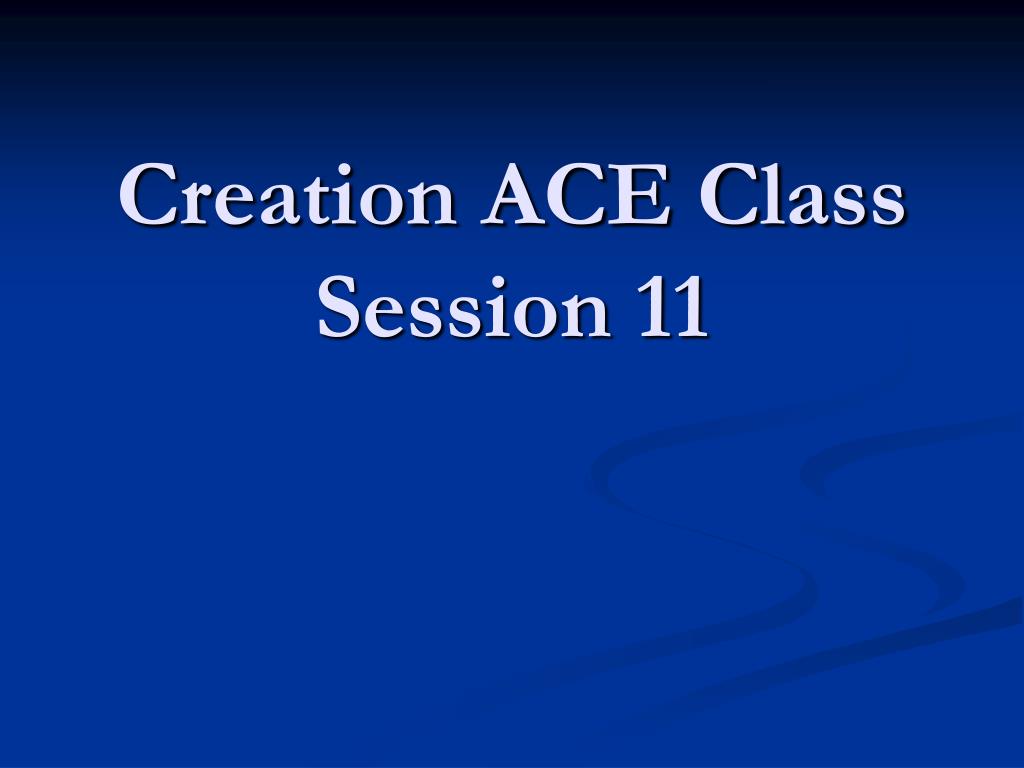 Creation ACE Class Session 11